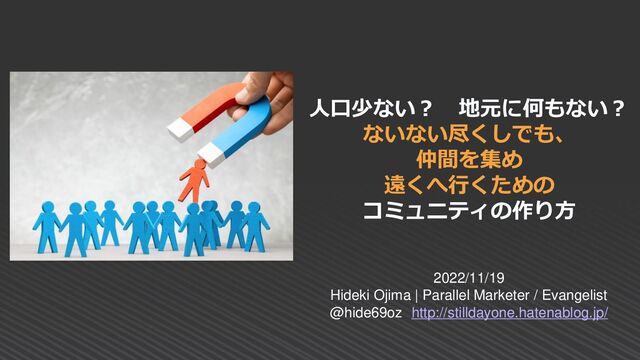 人口少ない？　地元に何もない？
ないない尽くしでも、
仲間を集め
遠くへ行くための
コミュニティの作り方

2022/11/19
Hideki Ojima | Parallel Marketer / Evangelist
@hide69oz http://stilldayone.hatenablog.jp/